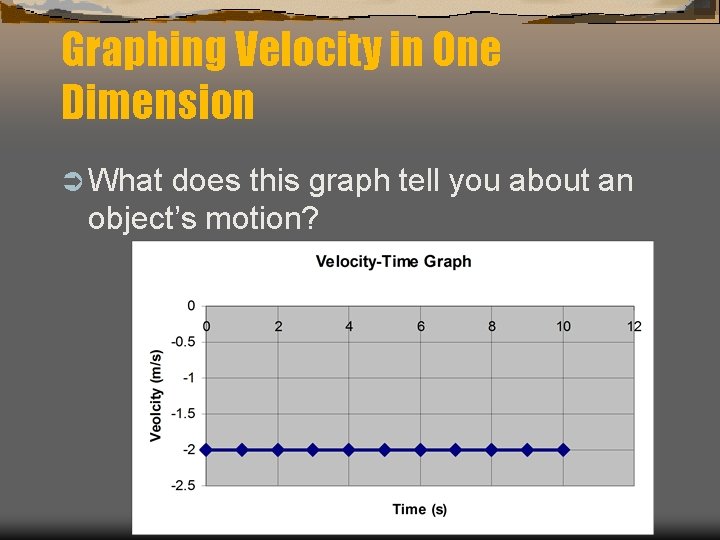 Graphing Velocity in One Dimension

What does this graph tell you about an object's motion?

Velocity-Time Graph

0
-0.5
-1
-1.5
-2
-2.5

0 2 4 6 8 10 12

Veolcity (m/s)

Time (s)